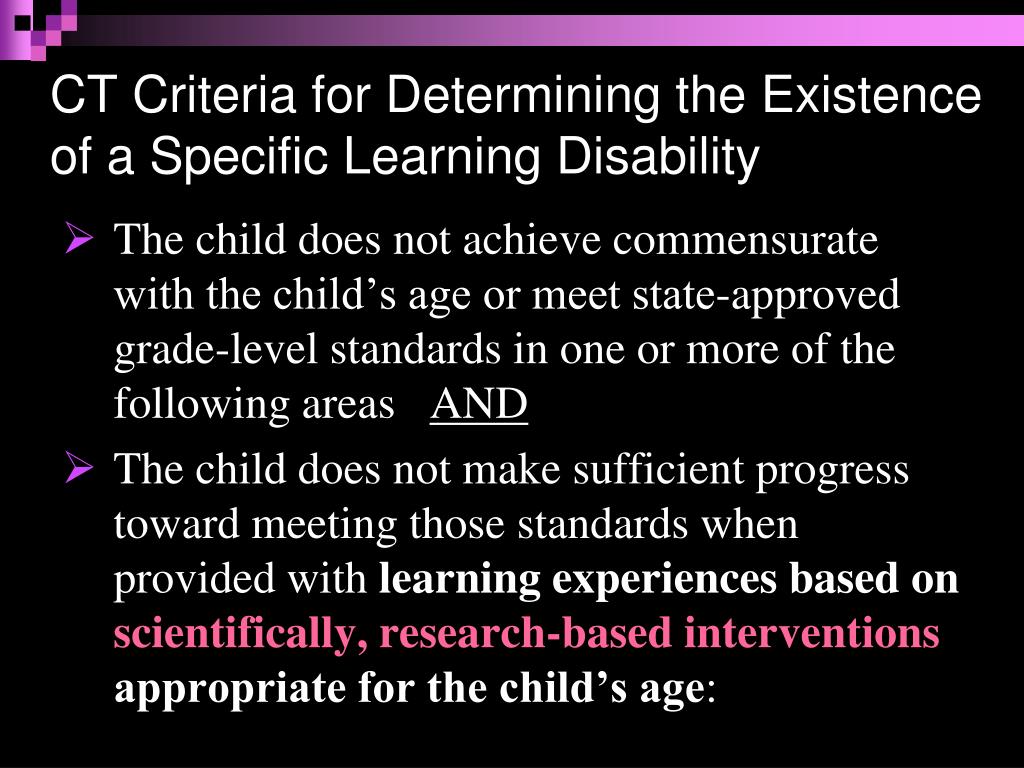 CT Criteria for Determining the Existence of a Specific Learning Disability

➢ The child does not achieve commensurate with the child’s age or meet state-approved grade-level standards in one or more of the following areas AND

➢ The child does not make sufficient progress toward meeting those standards when provided with learning experiences based on scientifically, research-based interventions appropriate for the child’s age: